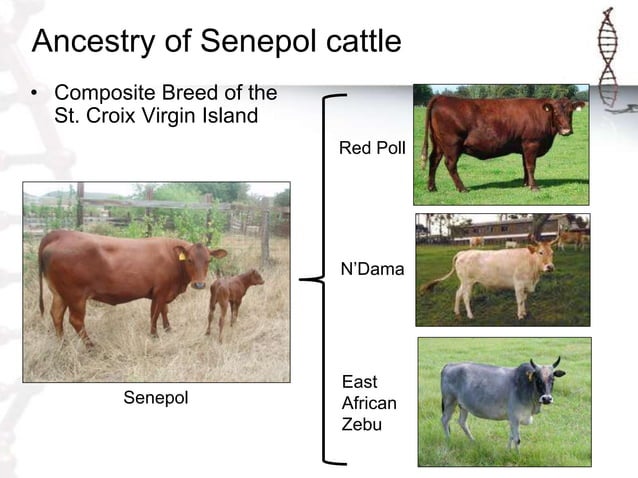 Ancestry of Senepol cattle

• Composite Breed of the St. Croix Virgin Island

Senepol

Red Poll

N'Dama

East African Zebu